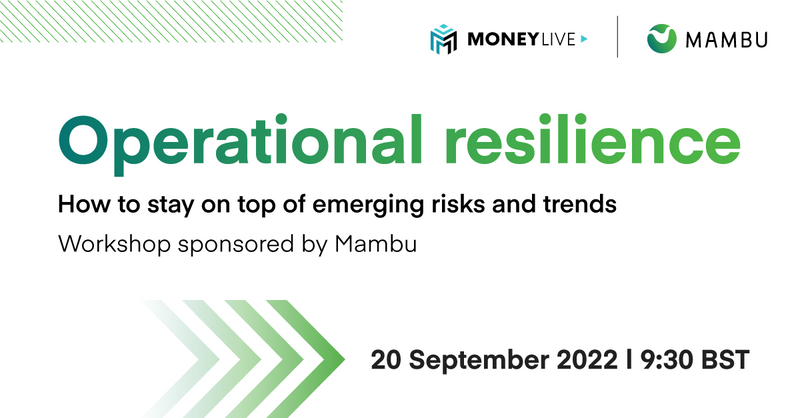 MONEYLIVE

MAMBU

Operational resilience

How to stay on top of emerging risks and trends

Workshop sponsored by Mambu

20 September 2022 | 9:30 BST